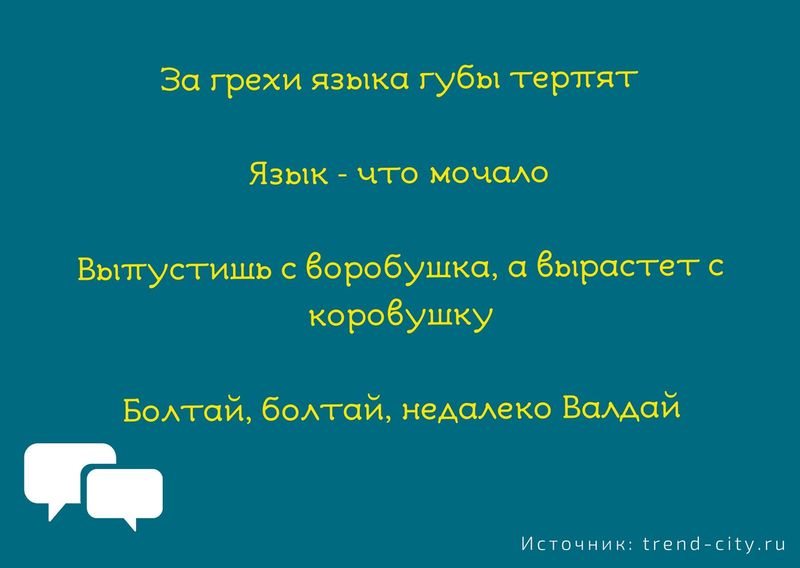 За грехи языка губы терпят

Язык - что мочало

Выпустишь с воробушка, а вырастет с коровушку

Болтай, болтай, недалеко Валдай

Источник: trend-city.ru